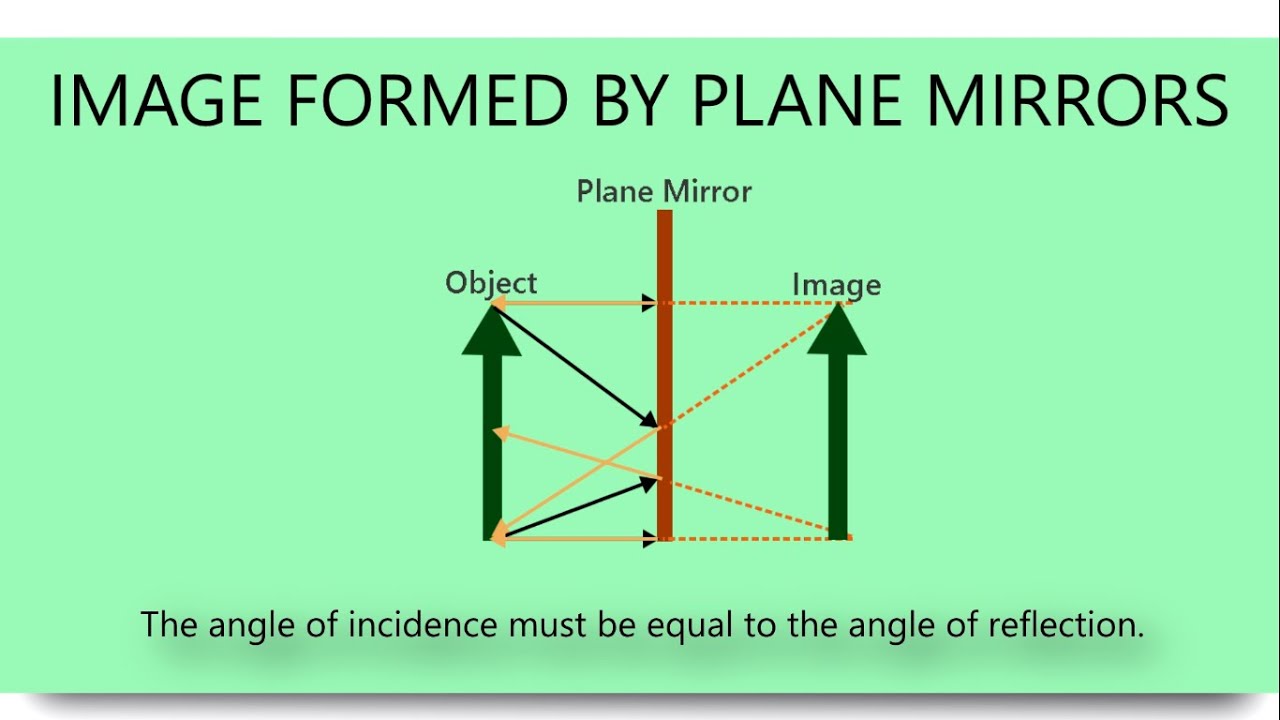 IMAGE FORMED BY PLANE MIRRORS

Plane Mirror

Object

Image

The angle of incidence must be equal to the angle of reflection.